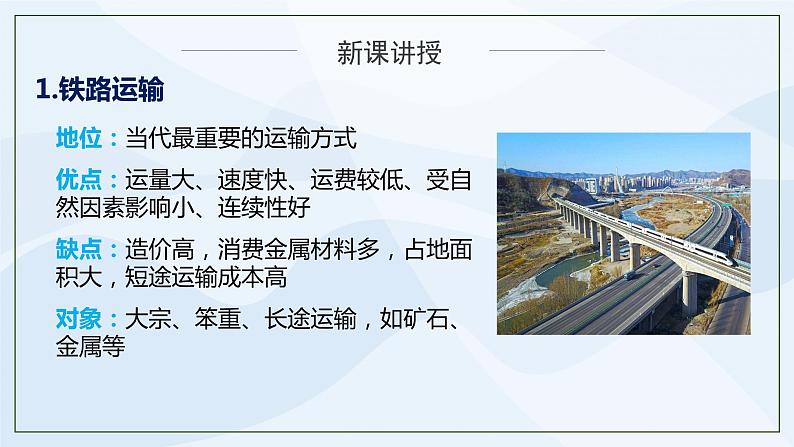 新课讲授

1.铁路运输

地位：当代最重要的运输方式

优点：运量大、速度快、运费较低、受自然因素影响小、连续性好

缺点：造价高，消费金属材料多，占地面积大，短途运输成本高

对象：大宗、笨重、长途运输，如矿石、金属等